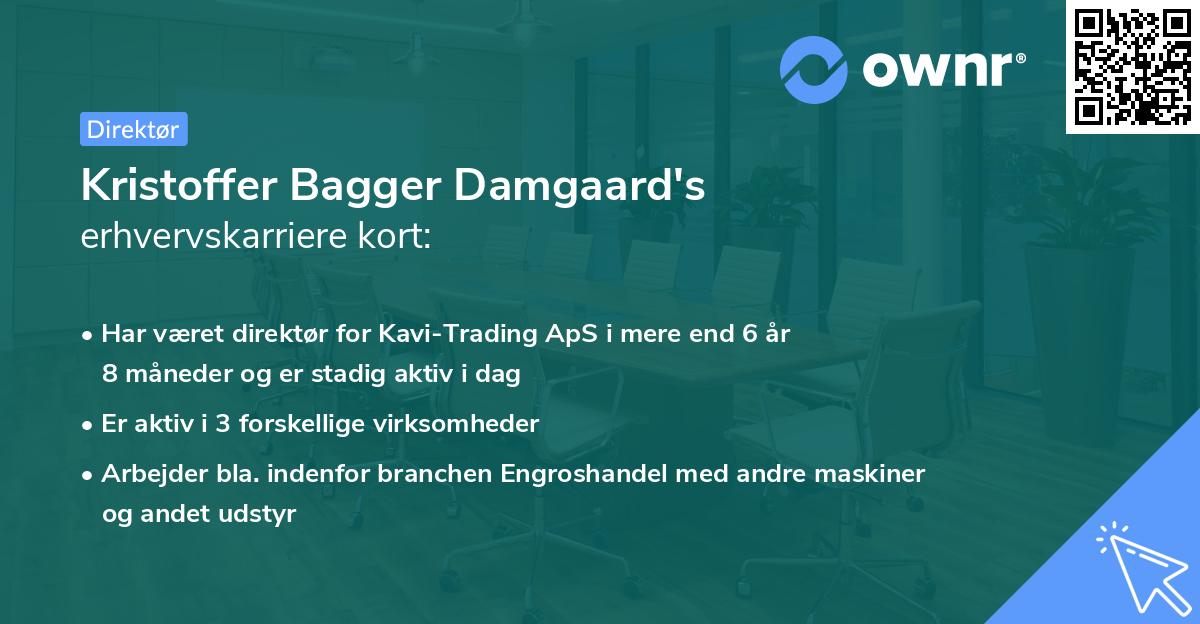 ownr®

Direktør

Kristoffer Bagger Damgaard's
erhvervskarriere kort:

• Har været direktør for Kavi-Trading ApS i mere end 6 år 8 måneder og er stadig aktiv i dag

• Er aktiv i 3 forskellige virksomheder

• Arbejder bla. indenfor branchen Engroshandel med andre maskiner og andet udstyr